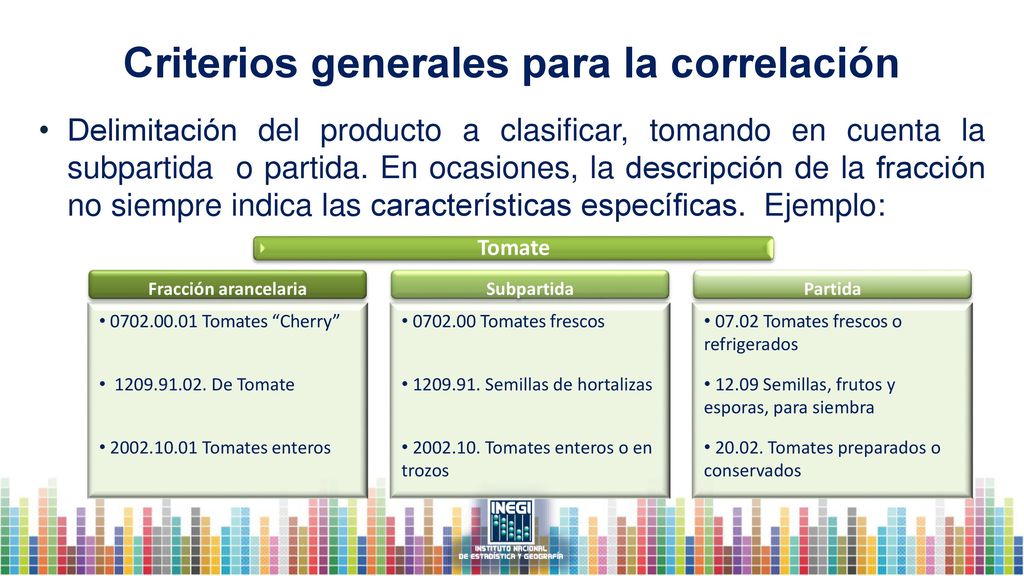 Criterios generales para la correlación

• Delimitación del producto a clasificar, tomando en cuenta la subpartida o partida. En ocasiones, la descripción de la fracción no siempre indica las características específicas. Ejemplo:

Tomate

Fracción arancelaria

• 0702.00.01 Tomates “Cherry”

• 1209.91.02. De Tomate

• 2002.10.01 Tomates enteros

Subpartida

• 0702.00 Tomates frescos

• 1209.91. Semillas de hortalizas

• 2002.10. Tomates enteros o en trozos

Partida

• 07.02 Tomates frescos o refrigerados

• 12.09 Semillas, frutos y esporas, para siembra

• 20.02. Tomates preparados o conservados

INEGI
INSTITUTO NACIONAL DE ESTADÍSTICA Y GEOGRAFÍA